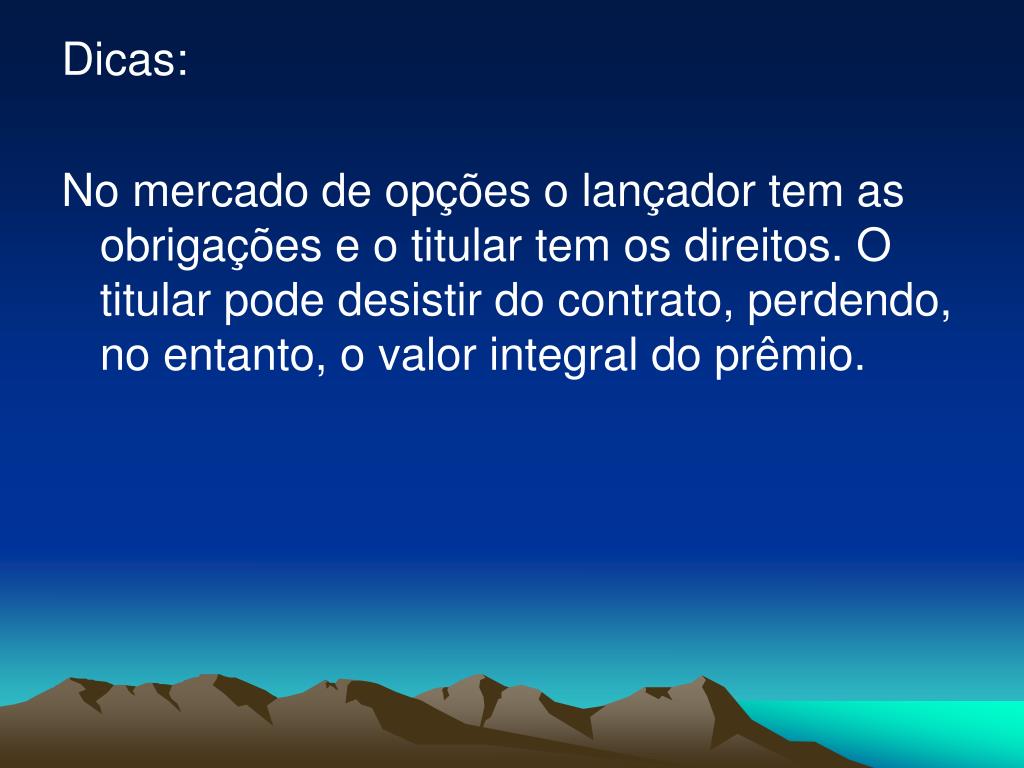 Dicas:

No mercado de opções o lançador tem as obrigações e o titular tem os direitos. O titular pode desistir do contrato, perdendo, no entanto, o valor integral do prêmio.